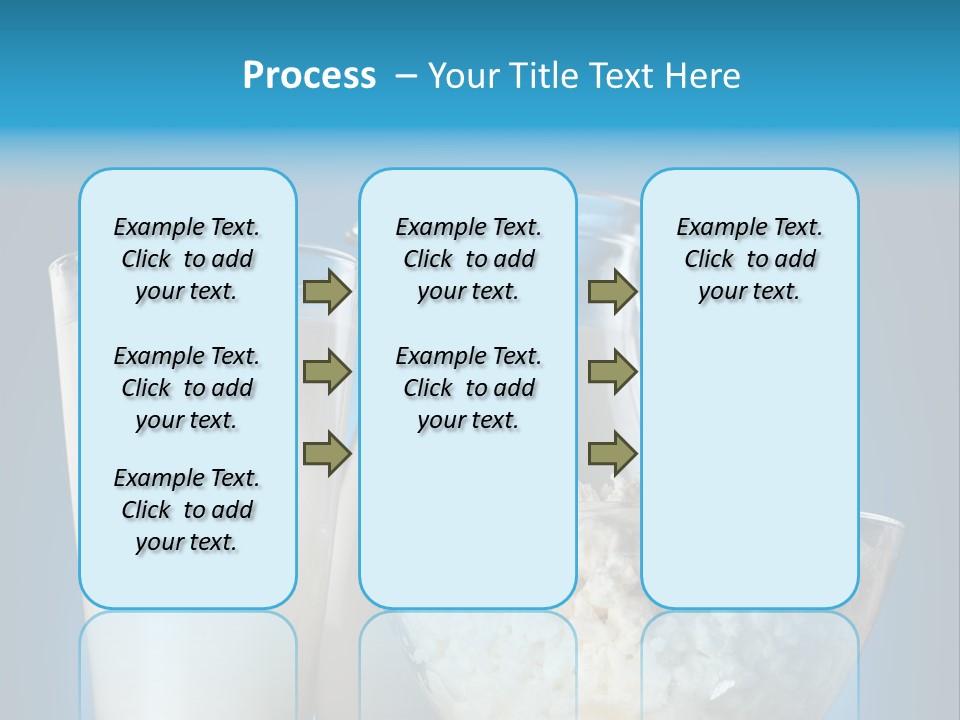 Process – Your Title Text Here

Example Text. Click to add your text.

Example Text. Click to add your text.

Example Text. Click to add your text.

Example Text. Click to add your text.

Example Text. Click to add your text.

Example Text. Click to add your text.